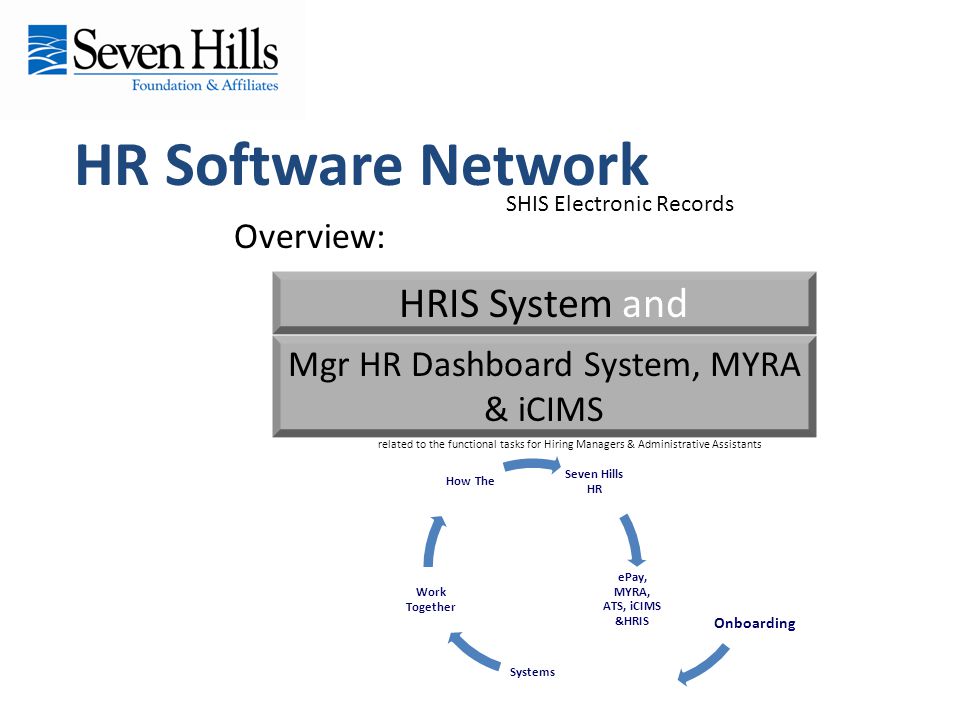 Seven Hills
Foundation & Affiliates

HR Software Network

SHIS Electronic Records

Overview:

HRIS System and

Mgr HR Dashboard System, MYRA & iCIMS

related to the functional tasks for Hiring Managers & Administrative Assistants

How The

Seven Hills HR

ePay, MYRA, ATS, iCIMS &HRIS

Onboarding

Systems

Work Together